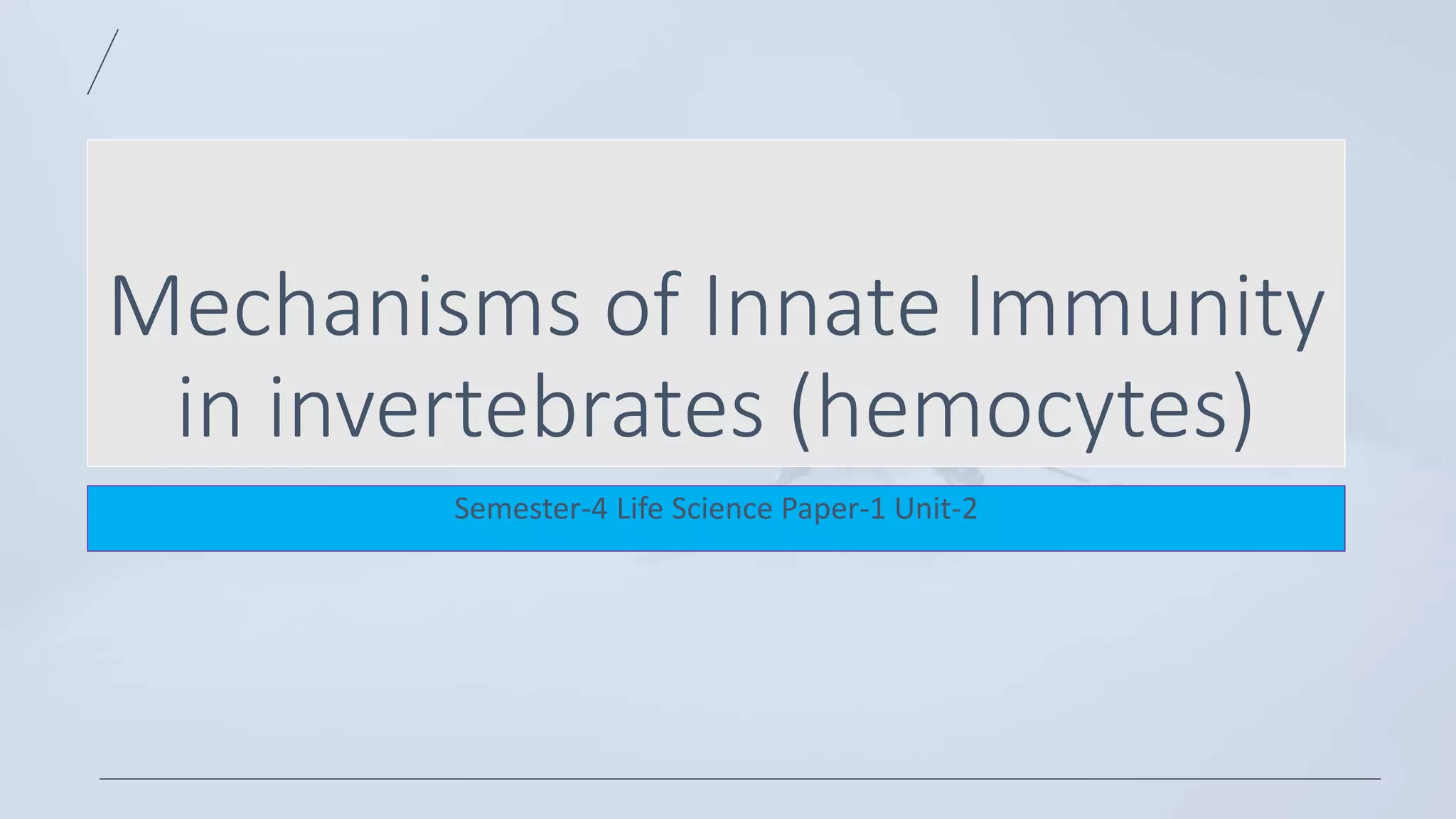 Mechanisms of Innate Immunity in invertebrates (hemocytes)

Semester-4 Life Science Paper-1 Unit-2